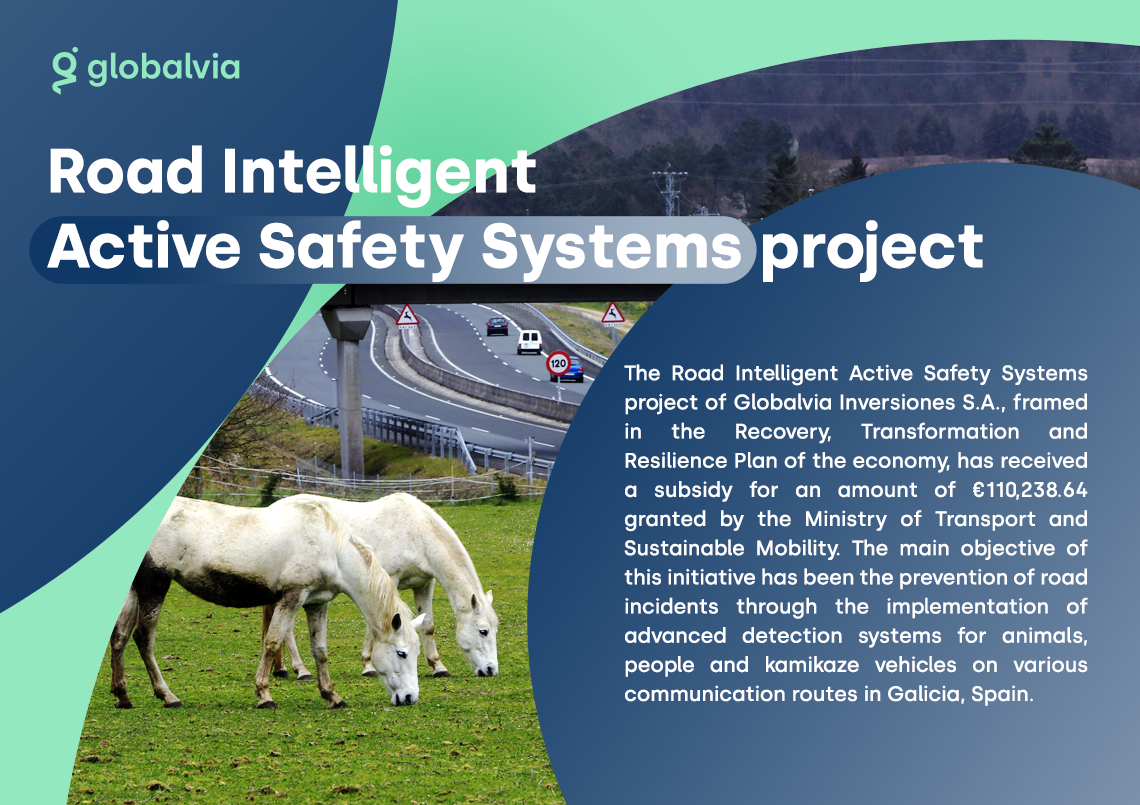 globalvia

Road Intelligent Active Safety Systems project

120

The Road Intelligent Active Safety Systems project of Globalvia Inversiones S.A., framed in the Recovery, Transformation and Resilience Plan of the economy, has received a subsidy for an amount of €110,238.64 granted by the Ministry of Transport and Sustainable Mobility. The main objective of this initiative has been the prevention of road incidents through the implementation of advanced detection systems for animals, people and kamikaze vehicles on various communication routes in Galicia, Spain.